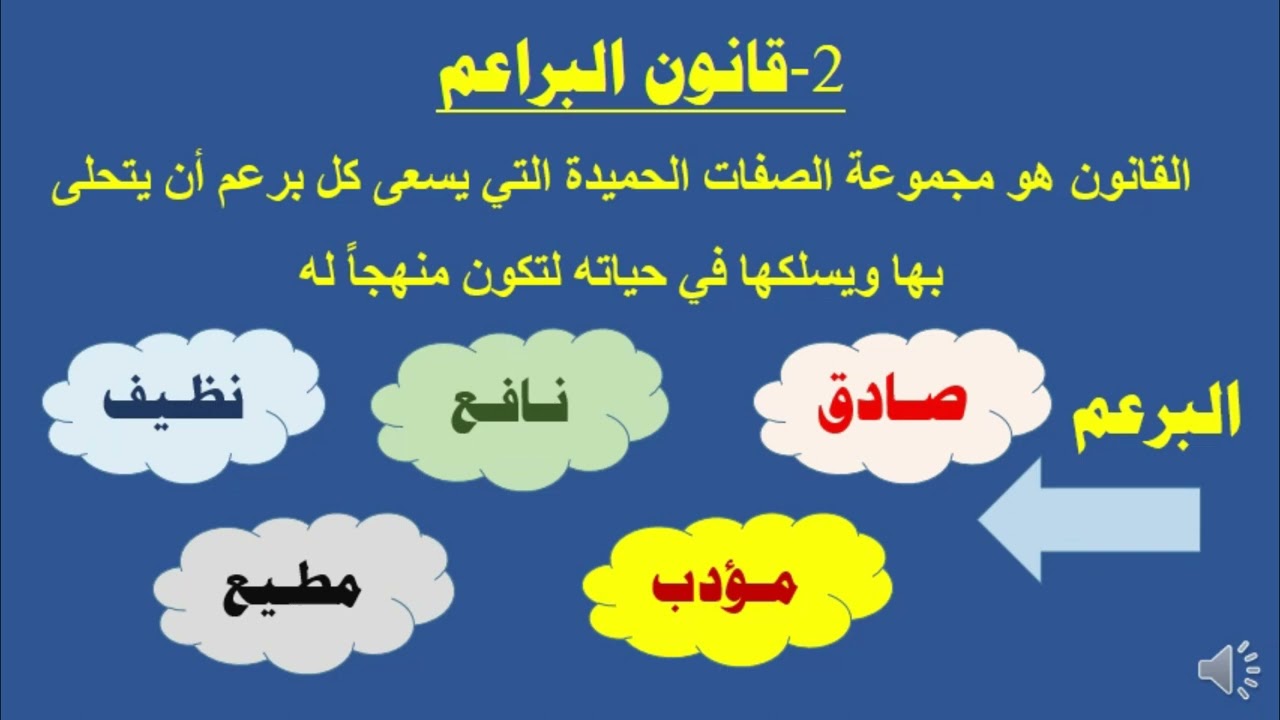 2-قانون البراعم

القانون هو مجموعة الصفات الحميدة التي يسعى كل برعم أن يتحلى بها ويسلكها في حياته لتكون منهجاً له

البرعم

صادق

نافع

نظيف

مؤدب

مطيع